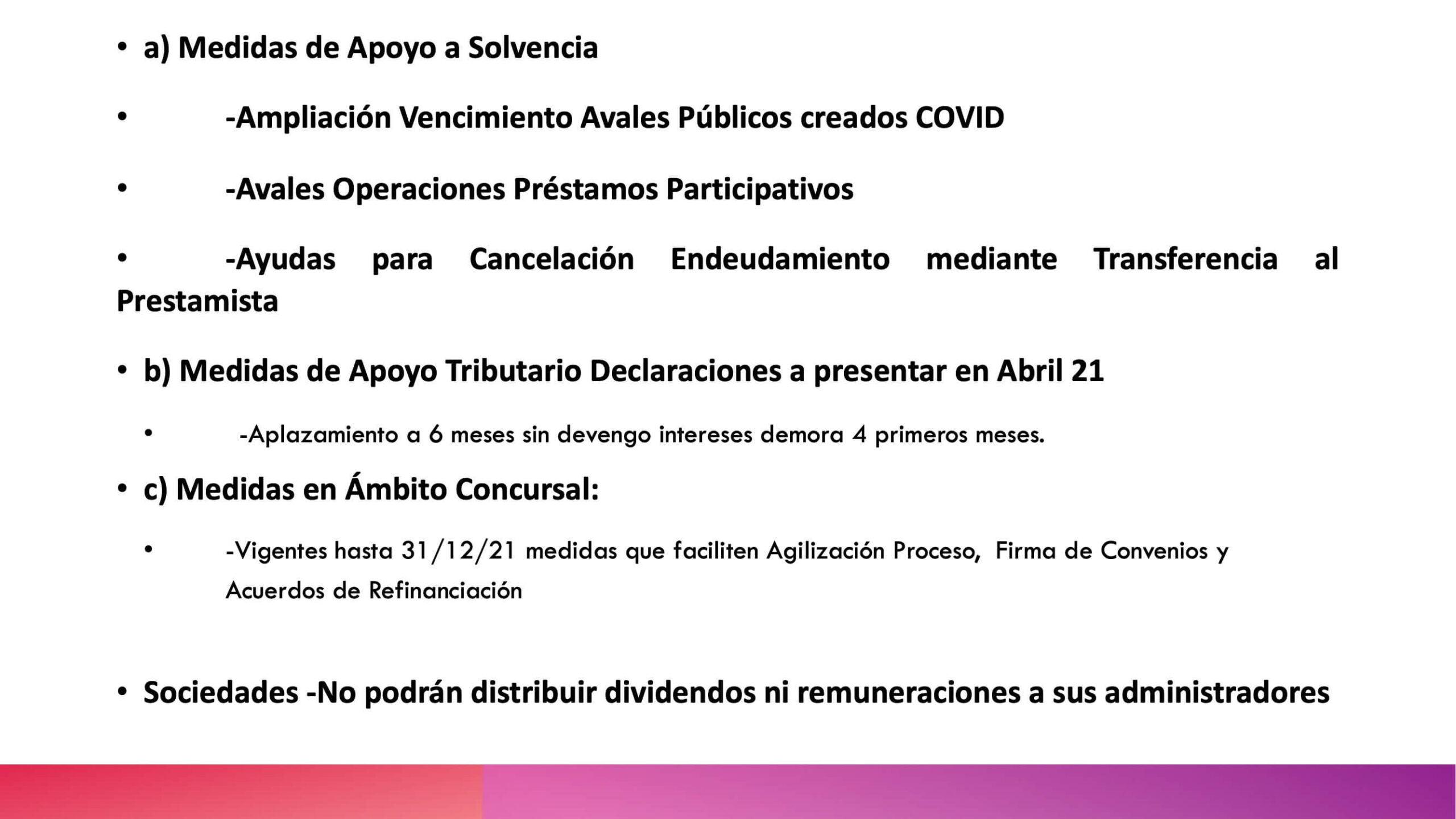 • a) Medidas de Apoyo a Solvencia

• -Ampliación Vencimiento Avales Públicos creados COVID

• -Avales Operaciones Préstamos Participativos

• -Ayudas para Cancelación Endeudamiento mediante Transferencia al Prestamista

• b) Medidas de Apoyo Tributario Declaraciones a presentar en Abril 21

• -Aplazamiento a 6 meses sin devengo intereses demora 4 primeros meses.

• c) Medidas en Ámbito Concursal:

• -Vigentes hasta 31/12/21 medidas que faciliten Agilización Proceso, Firma de Convenios y Acuerdos de Refinanciación

• Sociedades -No podrán distribuir dividendos ni remuneraciones a sus administradores